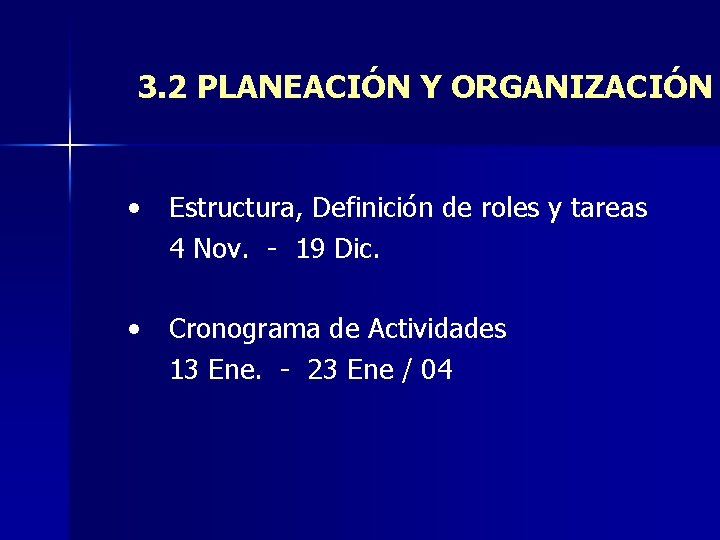 3.2 PLANEACIÓN Y ORGANIZACIÓN

• Estructura, Definición de roles y tareas
4 Nov. - 19 Dic.

• Cronograma de Actividades
13 Ene. - 23 Ene / 04